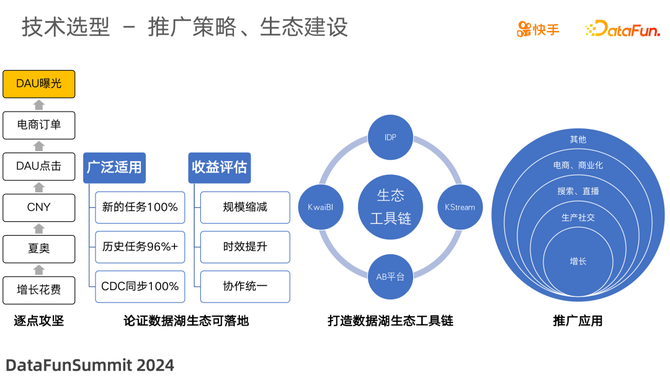 技术选型 – 推广策略、生态建设

快手 DataFun.

DAU曝光
电商订单
DAU点击
CNY
夏奥
增长花费
逐点攻坚

广泛适用
新的任务100%
历史任务96%+
CDC同步100%

收益评估
规模缩减
时效提升
协作统一

论证数据湖生态可落地

IDP
KwaiBI
生态工具链
KStream
AB平台
打造数据湖生态工具链

其他
电商、商业化
搜索、直播
生产社交
增长
推广应用

DataFunSummit 2024